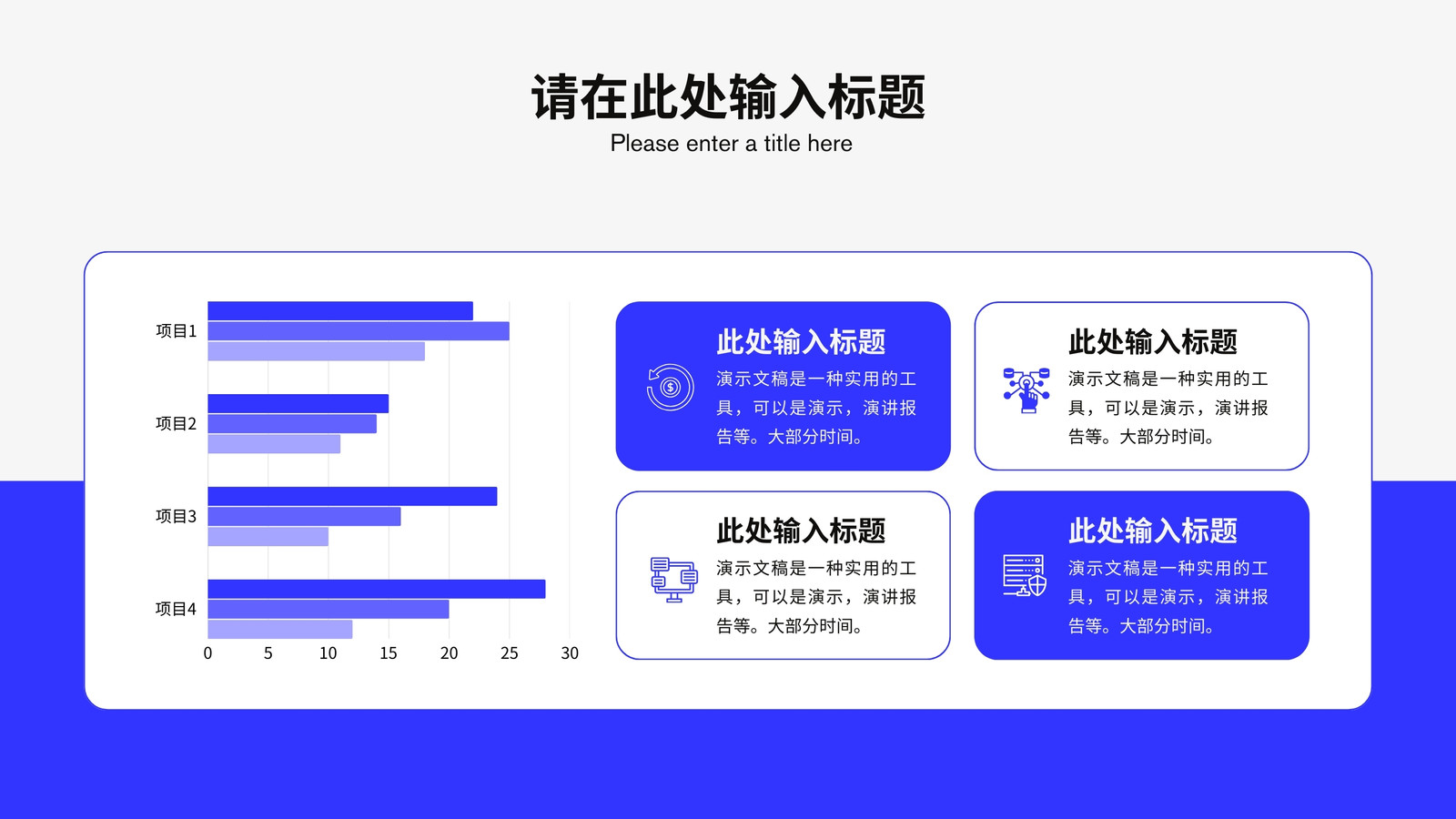 请在此处输入标题
Please enter a title here

项目1
项目2
项目3
项目4
0 5 10 15 20 25 30

此处输入标题
演示文稿是一种实用的工具，可以是演示，演讲报告等。大部分时间。

此处输入标题
演示文稿是一种实用的工具，可以是演示，演讲报告等。大部分时间。

此处输入标题
演示文稿是一种实用的工具，可以是演示，演讲报告等。大部分时间。

此处输入标题
演示文稿是一种实用的工具，可以是演示，演讲报告等。大部分时间。